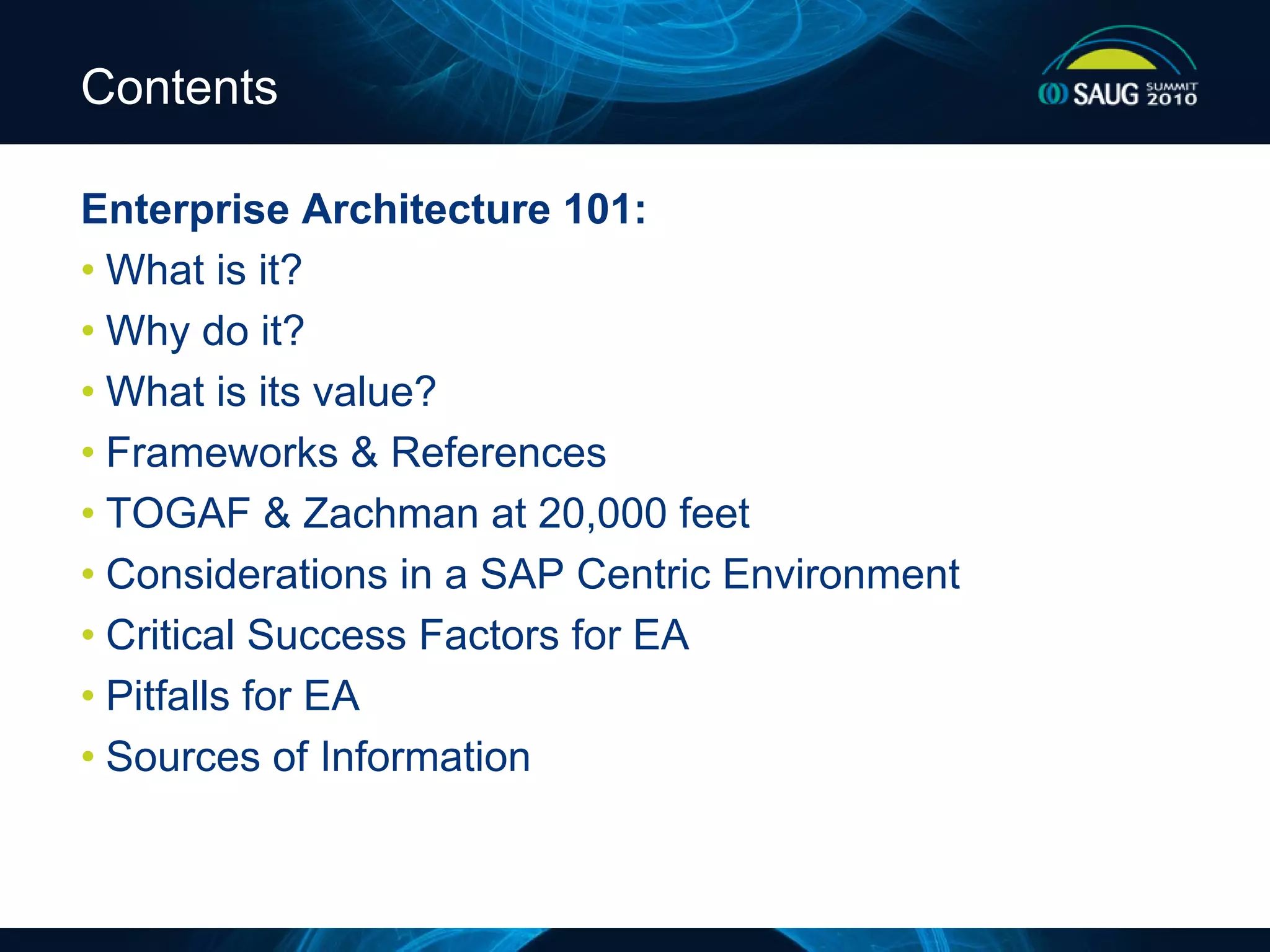 Contents

SAUG SUMMIT 2010

Enterprise Architecture 101:

• What is it?
• Why do it?
• What is its value?
• Frameworks & References
• TOGAF & Zachman at 20,000 feet
• Considerations in a SAP Centric Environment
• Critical Success Factors for EA
• Pitfalls for EA
• Sources of Information